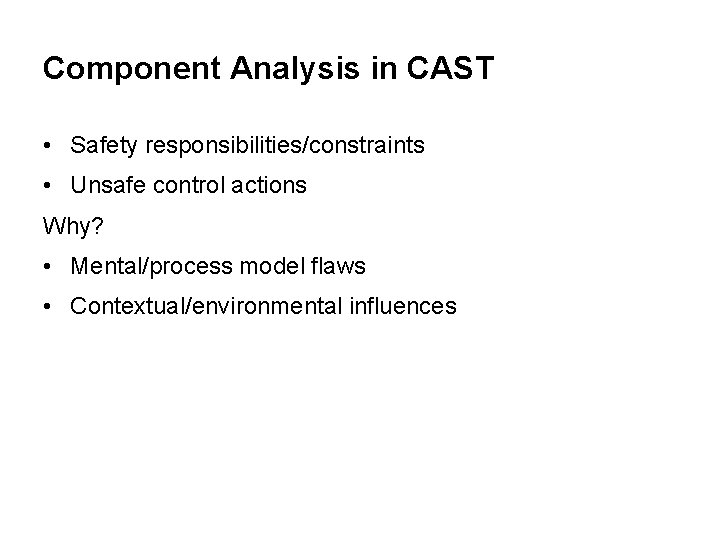 Component Analysis in CAST

• Safety responsibilities/constraints
• Unsafe control actions

Why?

• Mental/process model flaws
• Contextual/environmental influences